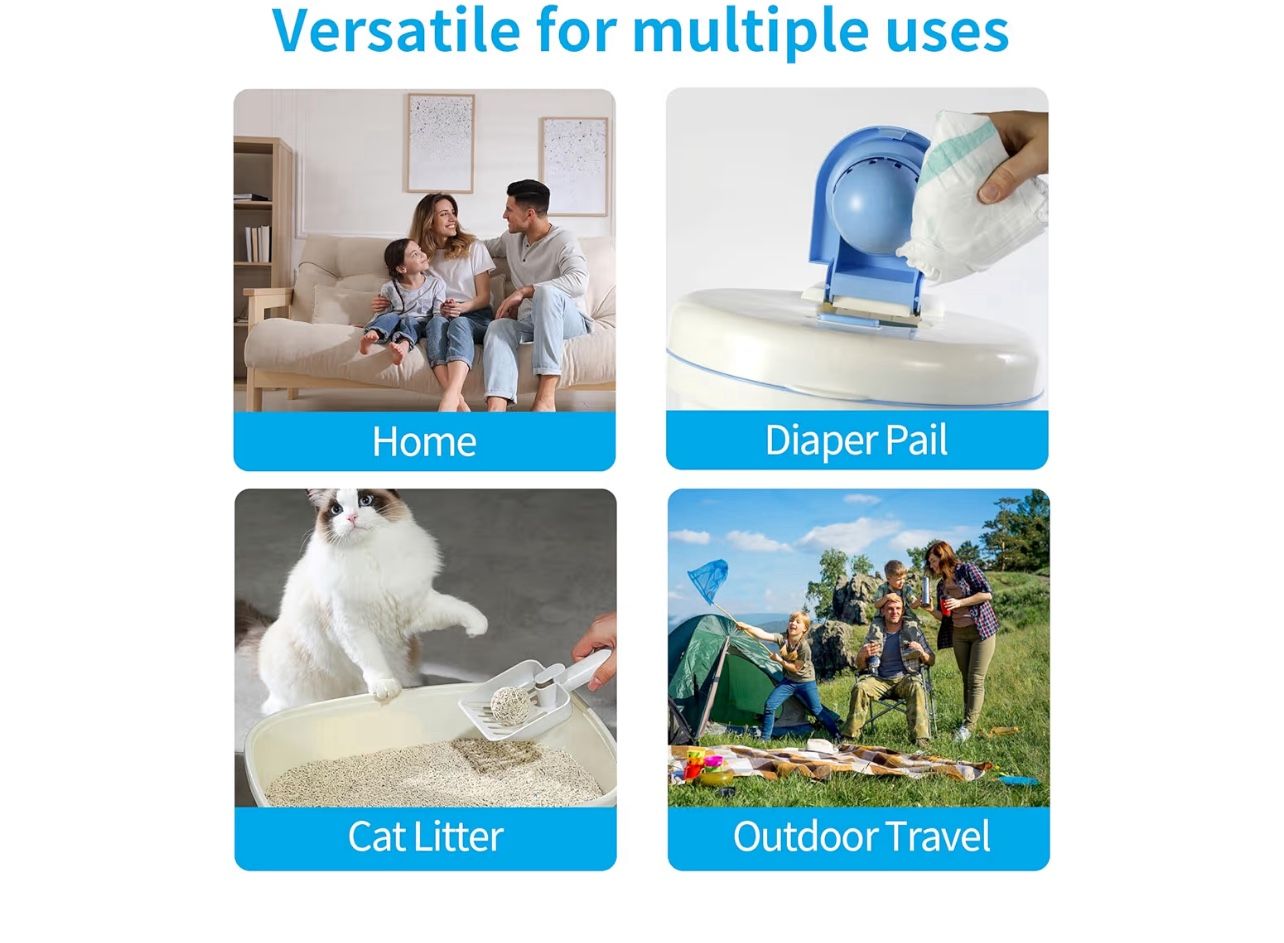 Versatile for multiple uses

Home

Diaper Pail

Cat Litter

Outdoor Travel